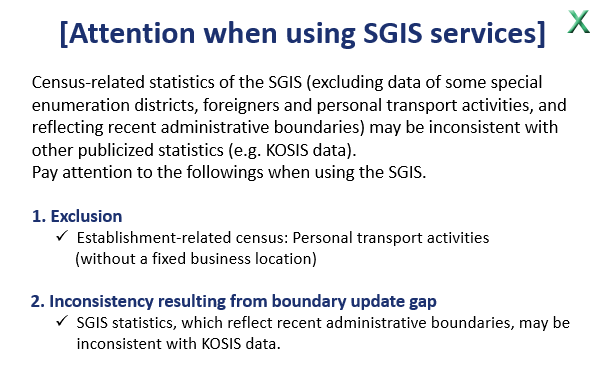 [Attention when using SGIS services]

X

Census-related statistics of the SGIS (excluding data of some special enumeration districts, foreigners and personal transport activities, and reflecting recent administrative boundaries) may be inconsistent with other publicized statistics (e.g. KOSIS data).
Pay attention to the followings when using the SGIS.

1. Exclusion
✓ Establishment-related census: Personal transport activities (without a fixed business location)

2. Inconsistency resulting from boundary update gap
✓ SGIS statistics, which reflect recent administrative boundaries, may be inconsistent with KOSIS data.